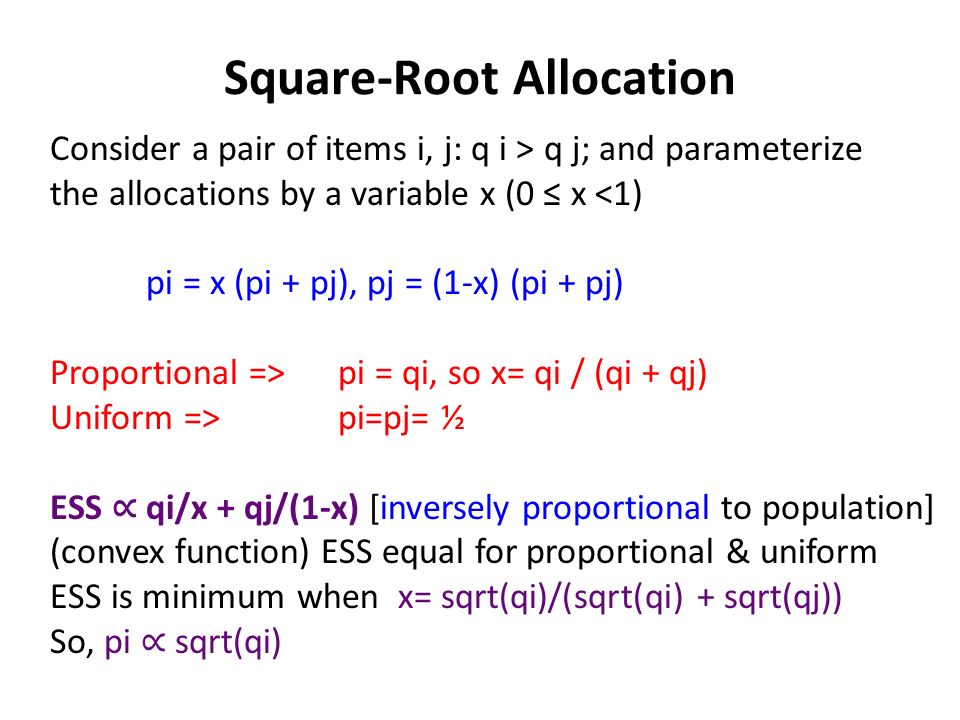 Square-Root Allocation

Consider a pair of items i, j: q i > q j; and parameterize the allocations by a variable x (0 ≤ x <1)

pi = x (pi + pj), pj = (1-x) (pi + pj)

Proportional => pi = qi, so x= qi / (qi + qj)
Uniform => pi=pj= ½

ESS ∝ qi/x + qj/(1-x) [inversely proportional to population]
(convex function) ESS equal for proportional & uniform
ESS is minimum when x= sqrt(qi)/(sqrt(qi) + sqrt(qj))
So, pi ∝ sqrt(qi)